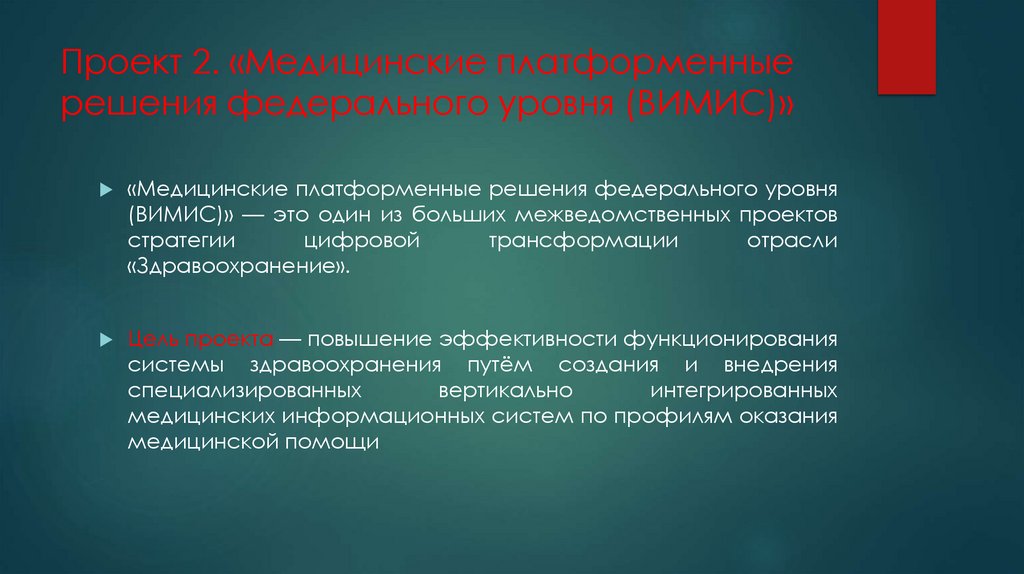 Проект 2. «Медицинские платформенные решения федерального уровня (ВИМИС)»

«Медицинские платформенные решения федерального уровня (ВИМИС)» — это один из больших межведомственных проектов стратегии цифровой трансформации отрасли «Здравоохранение».

Цель проекта — повышение эффективности функционирования системы здравоохранения путём создания и внедрения специализированных вертикально интегрированных медицинских информационных систем по профилям оказания медицинской помощи